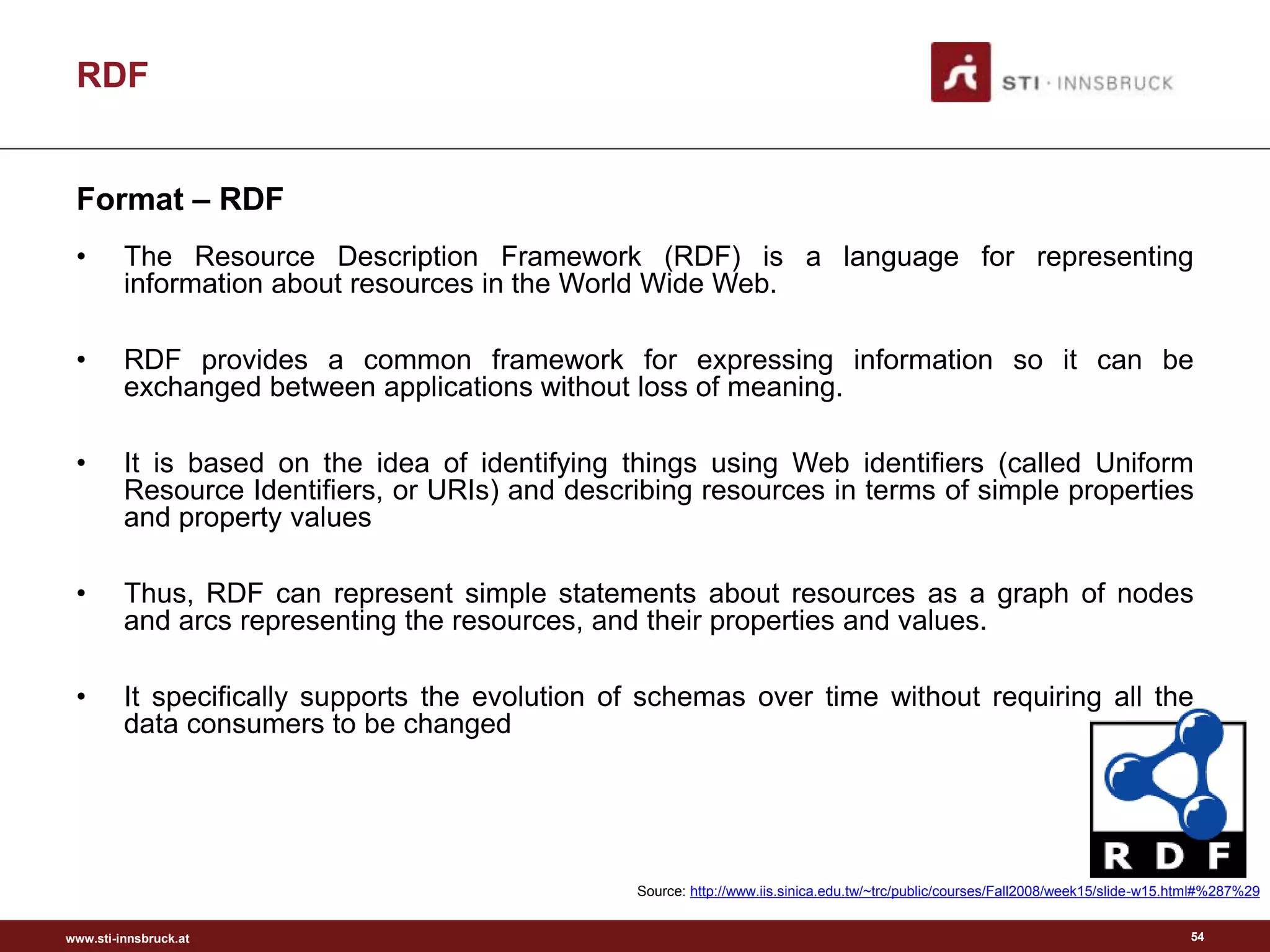 RDF

STI · INNSBRUCK

Format – RDF

• The Resource Description Framework (RDF) is a language for representing information about resources in the World Wide Web.

• RDF provides a common framework for expressing information so it can be exchanged between applications without loss of meaning.

• It is based on the idea of identifying things using Web identifiers (called Uniform Resource Identifiers, or URIs) and describing resources in terms of simple properties and property values

• Thus, RDF can represent simple statements about resources as a graph of nodes and arcs representing the resources, and their properties and values.

• It specifically supports the evolution of schemas over time without requiring all the data consumers to be changed

RDF

Source: http://www.iis.sinica.edu.tw/~trc/public/courses/Fall2008/week15/slide-w15.html#%287%29

www.sti-innsbruck.at

54